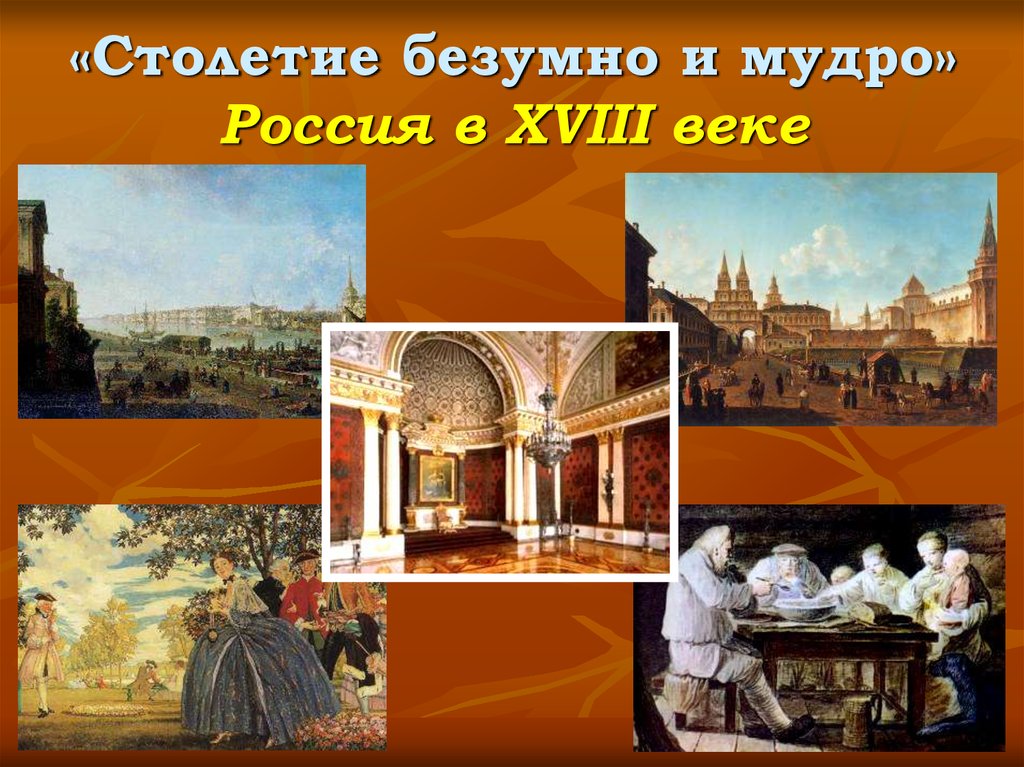 «Столетие безумно и мудро»
Россия в XVIII веке